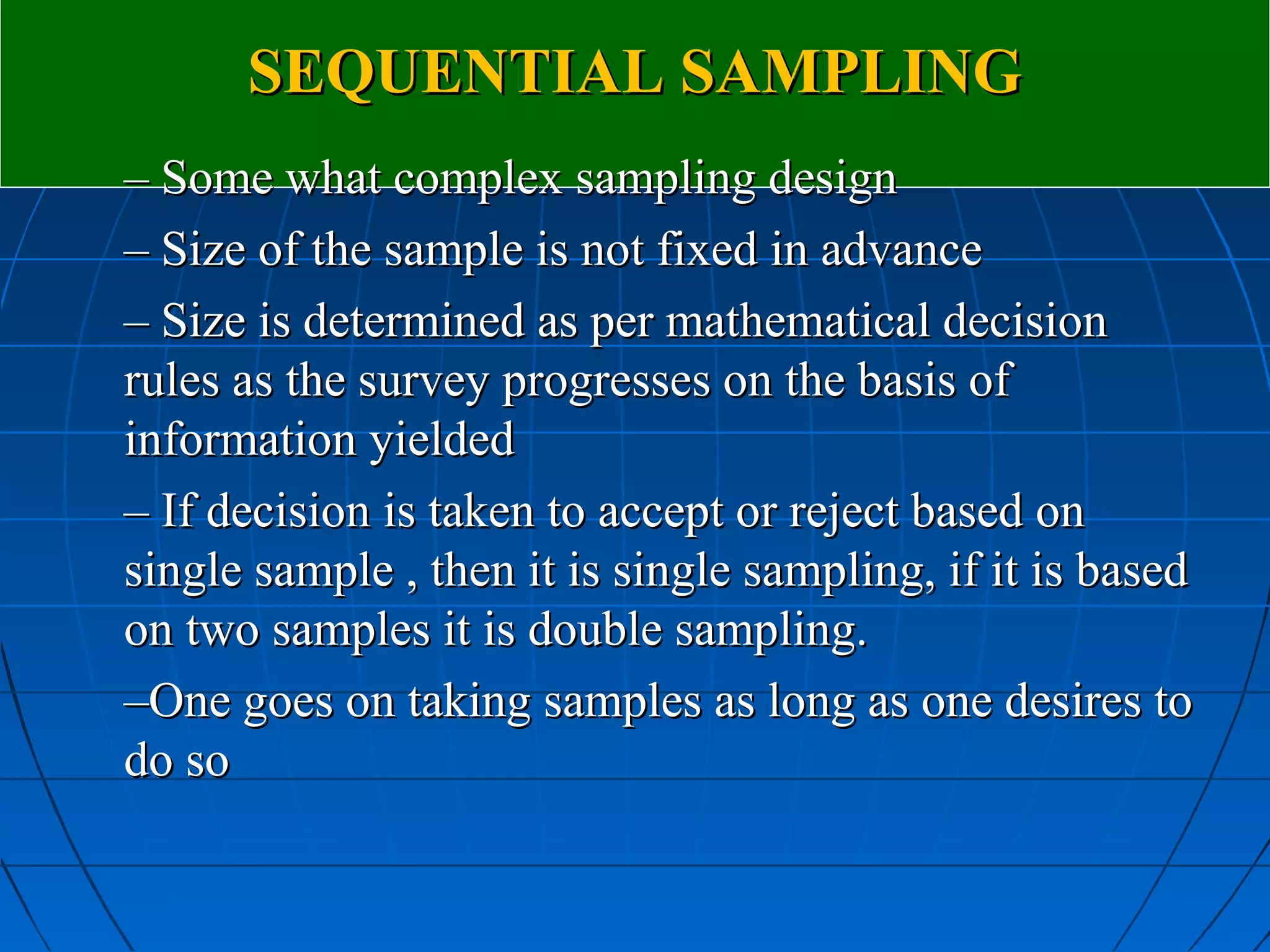 SEQUENTIAL SAMPLING

– Some what complex sampling design

– Size of the sample is not fixed in advance

– Size is determined as per mathematical decision rules as the survey progresses on the basis of information yielded

– If decision is taken to accept or reject based on single sample , then it is single sampling, if it is based on two samples it is double sampling.

–One goes on taking samples as long as one desires to do so